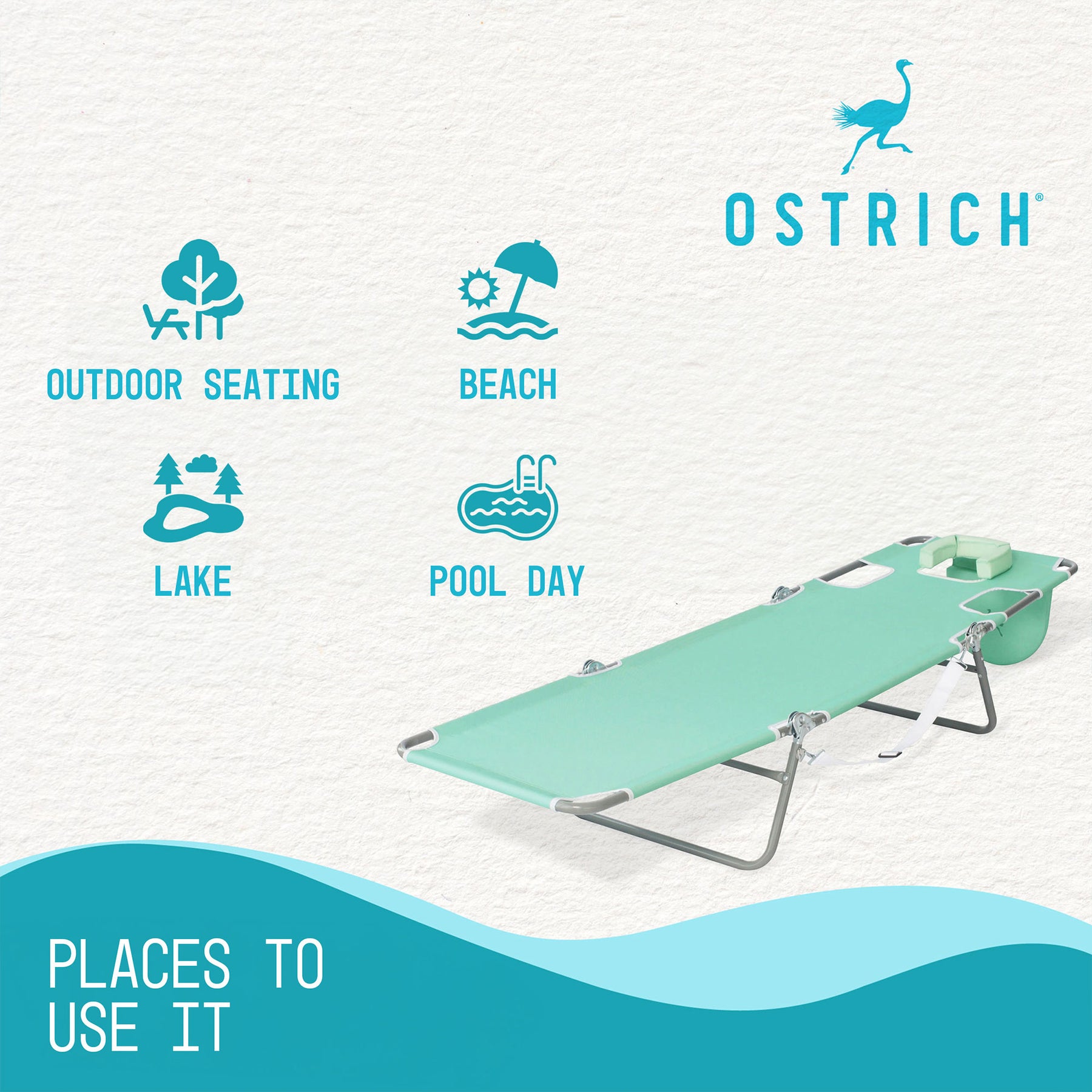 OSTRICH®

OUTDOOR SEATING

BEACH

LAKE

POOL DAY

PLACES TO USE IT